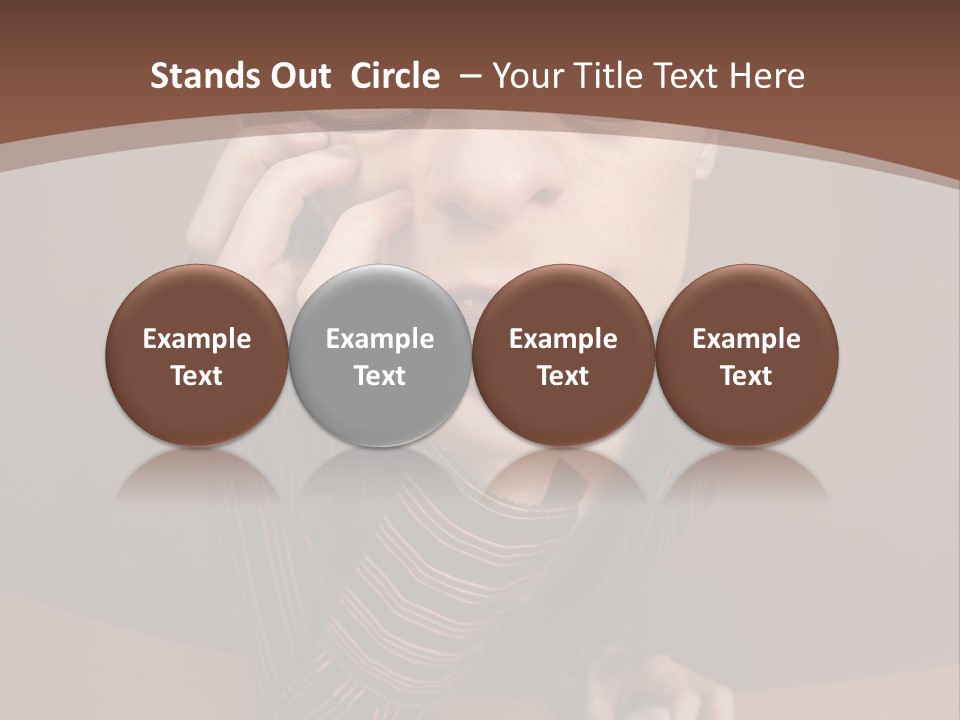 Stands Out Circle – Your Title Text Here

Example Text

Example Text

Example Text

Example Text